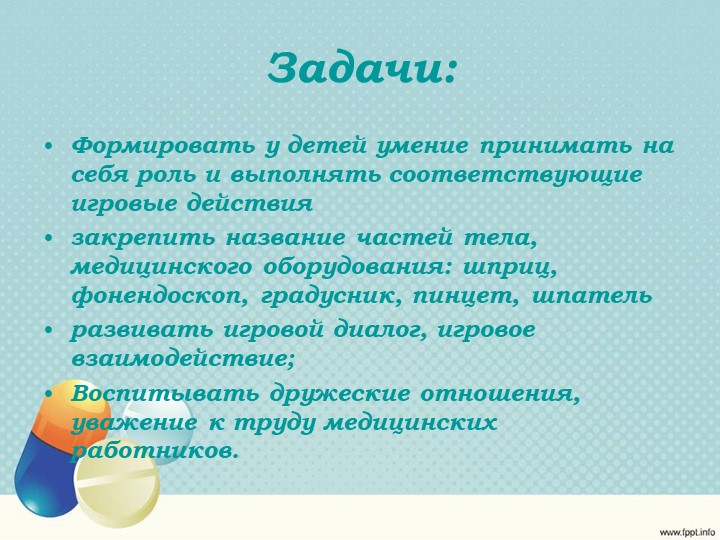 Задачи:

• Формировать у детей умение принимать на себя роль и выполнять соответствующие игровые действия

• закрепить название частей тела, медицинского оборудования: шприц, фонендоскоп, градусник, пинцет, шпатель

• развивать игровой диалог, игровое взаимодействие;

• Воспитывать дружеские отношения, уважение к труду медицинских работников.

www.fppt.info